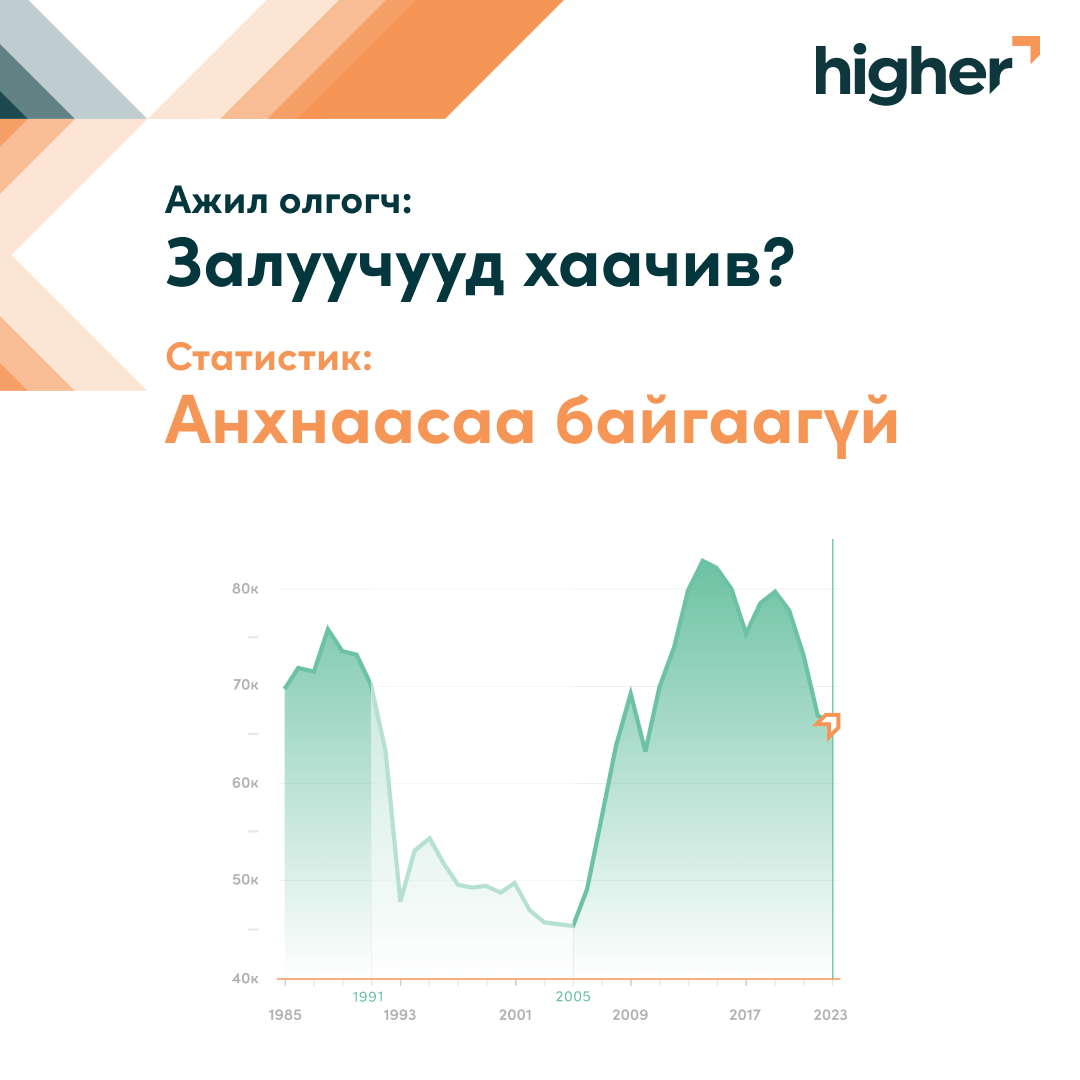 higher

Ажил олгогч:
Залуучууд хаачив?

Статистик:
Анхнаасаа байгаагүй

80к
70к
60к
50к
40к

1985
1991
1993
2001
2005
2009
2017
2023